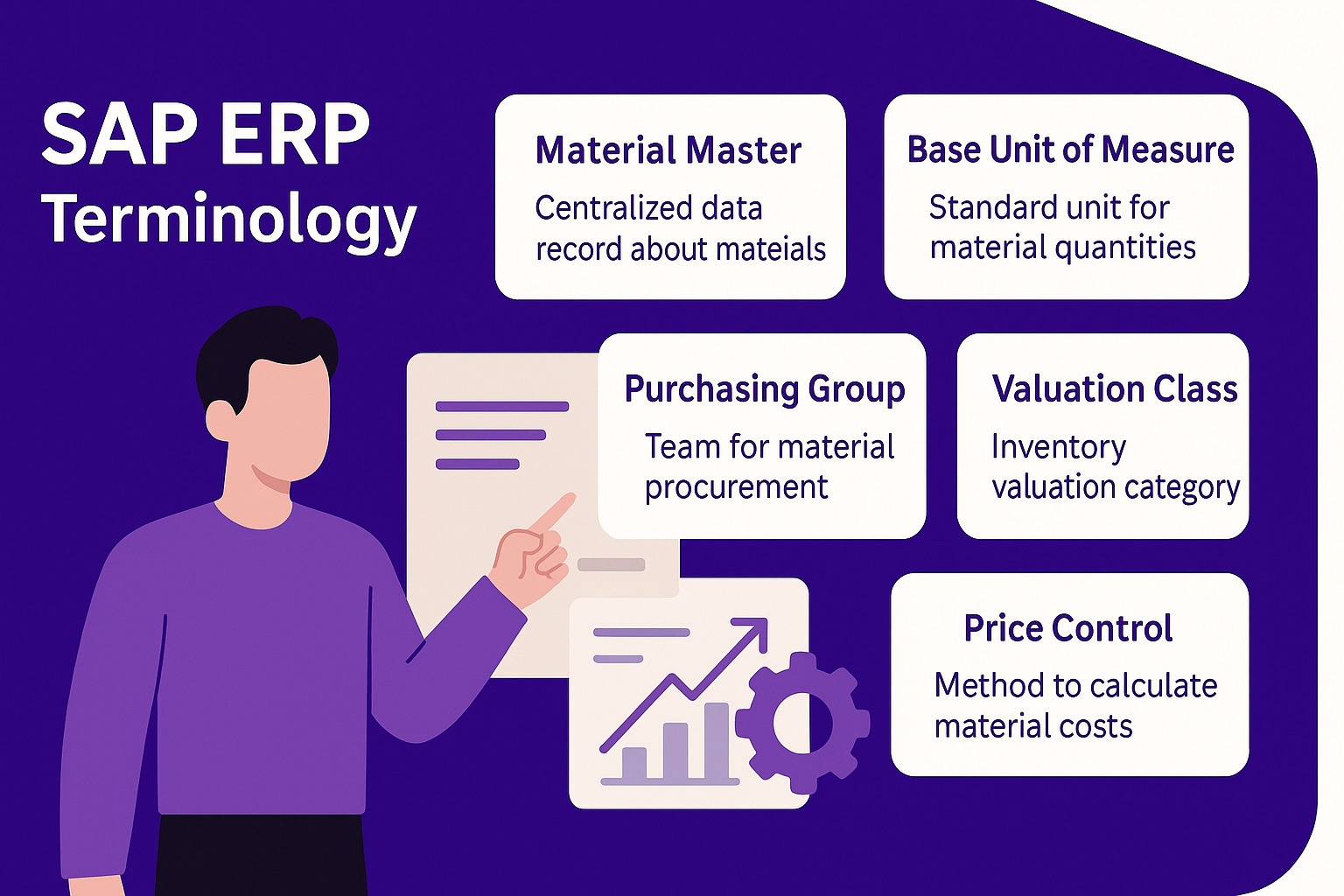 SAP ERP
Terminology

Material Master
Centralized data record about mateials

Base Unit of Measure
Standard unit for material quantities

Purchasing Group
Team for material procurement

Valuation Class
Inventory valuation category

Price Control
Method to calculate material costs